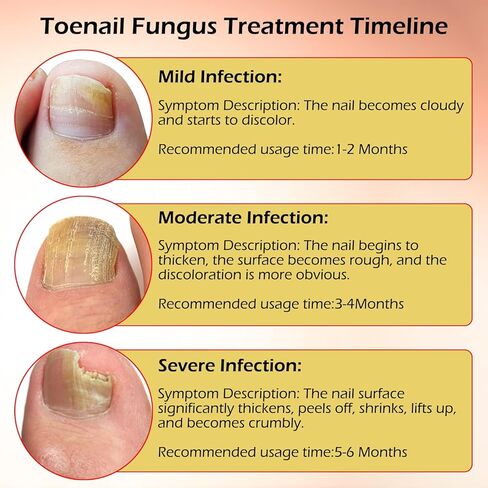 Toenail Fungus Treatment Timeline

Mild Infection:

Symptom Description: The nail becomes cloudy and starts to discolor.

Recommended usage time:1-2 Months

Moderate Infection:

Symptom Description: The nail begins to thicken, the surface becomes rough, and the discoloration is more obvious.

Recommended usage time:3-4Months

Severe Infection:

Symptom Description: The nail surface significantly thickens, peels off, shrinks, lifts up, and becomes crumbly.

Recommended usage time:5-6 Months